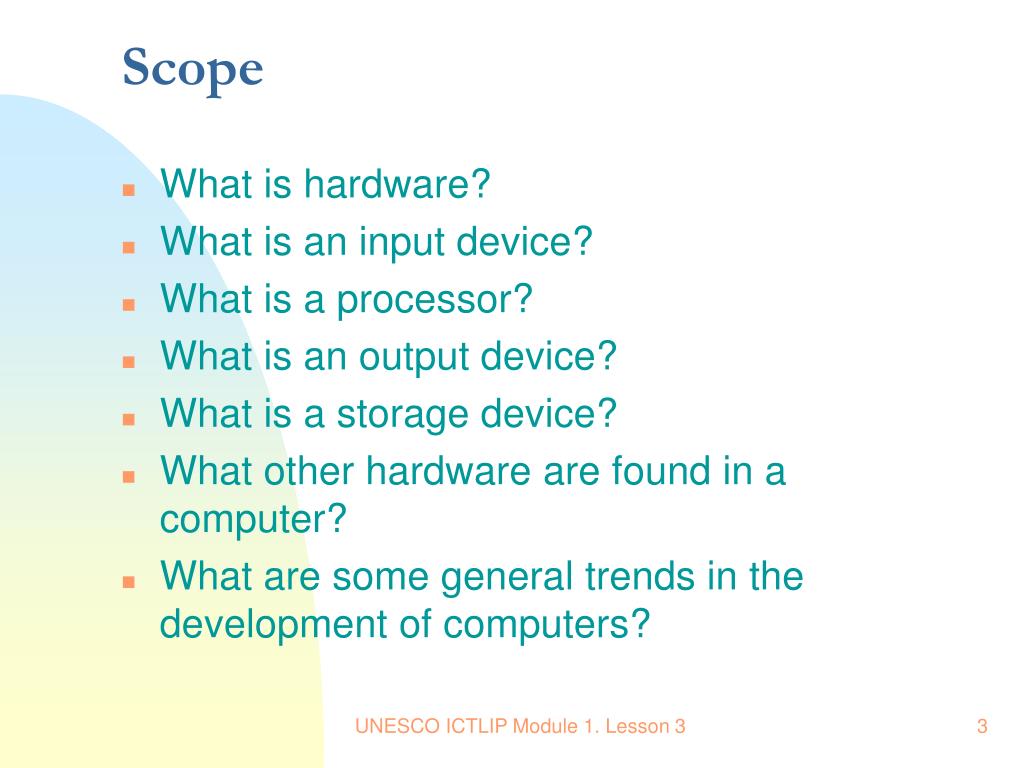 Scope

- What is hardware?
- What is an input device?
- What is a processor?
- What is an output device?
- What is a storage device?
- What other hardware are found in a computer?
- What are some general trends in the development of computers?

UNESCO ICTLIP Module 1. Lesson 3

3